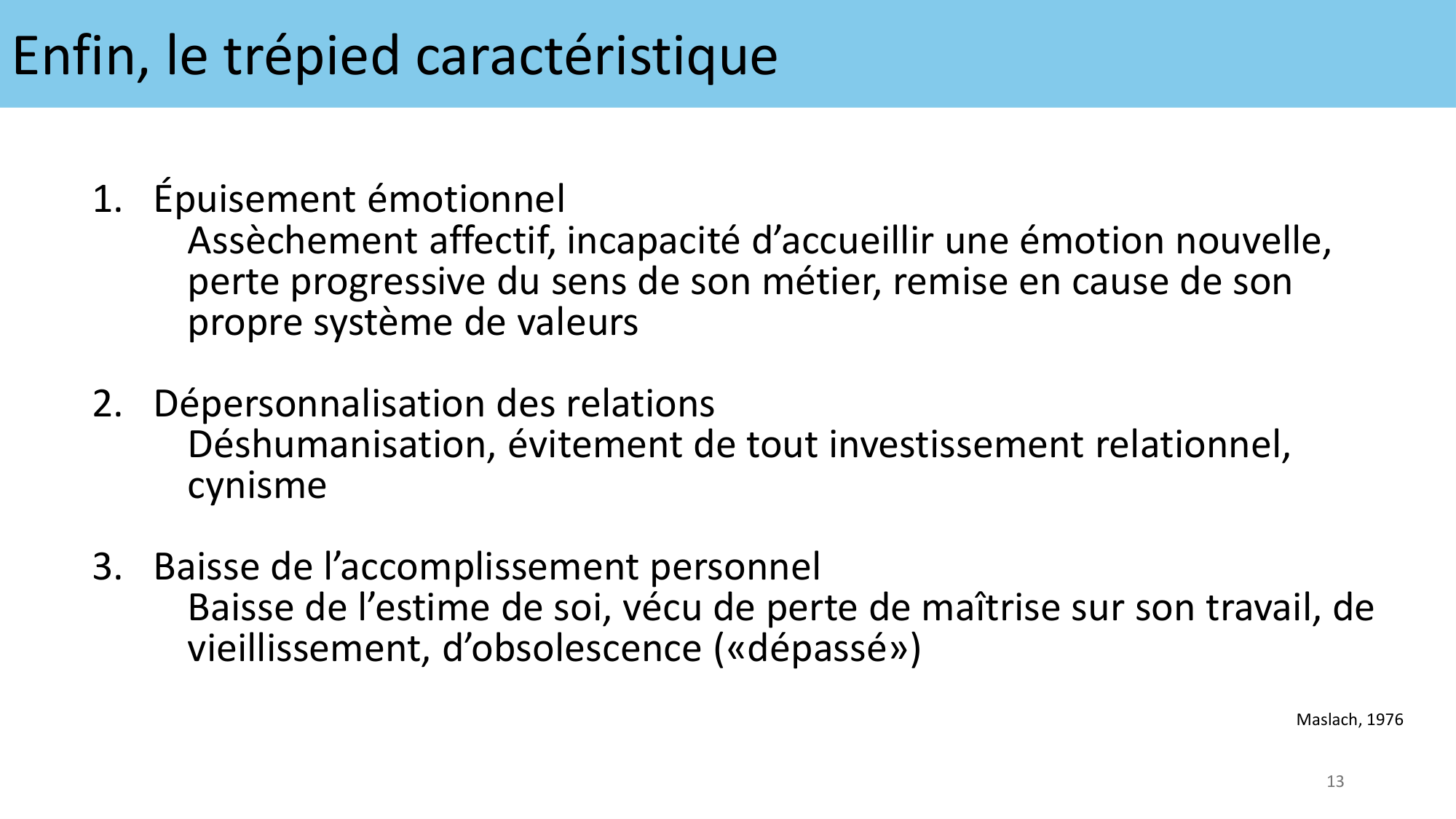 Enfin, le trépied caractéristique

1. Épuisement émotionnel
Assèchement affectif, incapacité d’accueillir une émotion nouvelle, perte progressive du sens de son métier, remise en cause de son propre système de valeurs

2. Dépersonnalisation des relations
Déshumanisation, évitement de tout investissement relationnel, cynisme

3. Baisse de l’accomplissement personnel
Baisse de l’estime de soi, vécu de perte de maîtrise sur son travail, de vieillissement, d’obsolescence («dépassé»)

Maslach, 1976

13